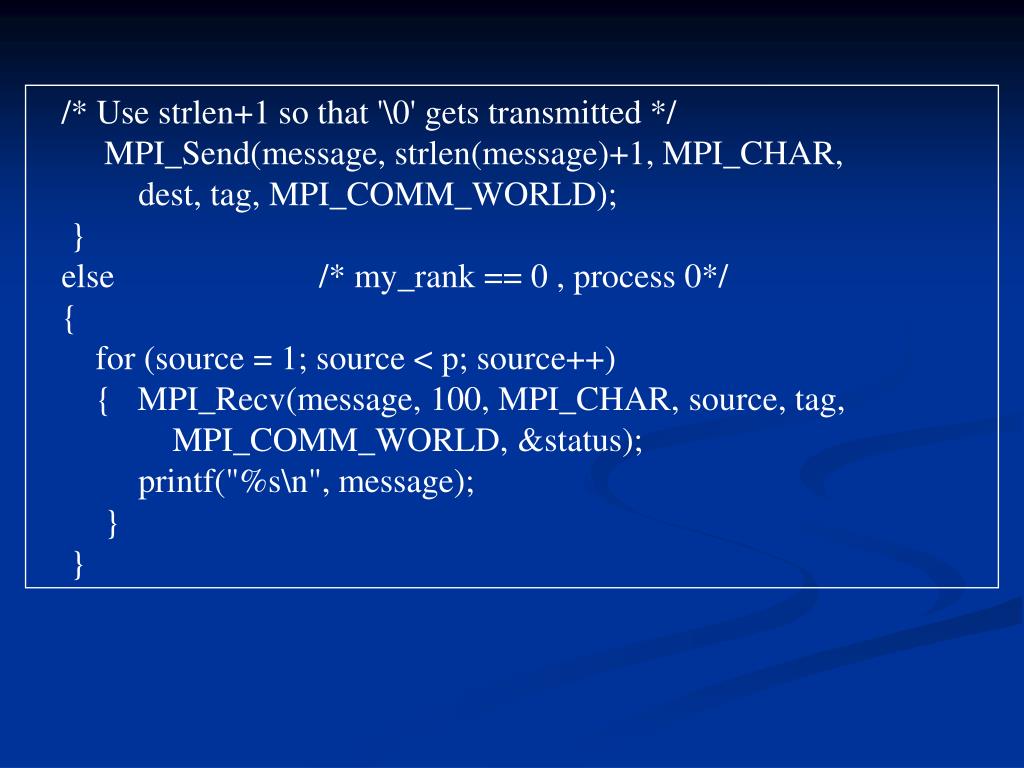 /* Use strlen+1 so that '\0' gets transmitted */
MPI_Send(message, strlen(message)+1, MPI_CHAR,
dest, tag, MPI_COMM_WORLD);
}
else /* my_rank == 0 , process 0*/
{
for (source = 1; source < p; source++)
{ MPI_Recv(message, 100, MPI_CHAR, source, tag,
MPI_COMM_WORLD, &status);
printf("%s\n", message);
}
}